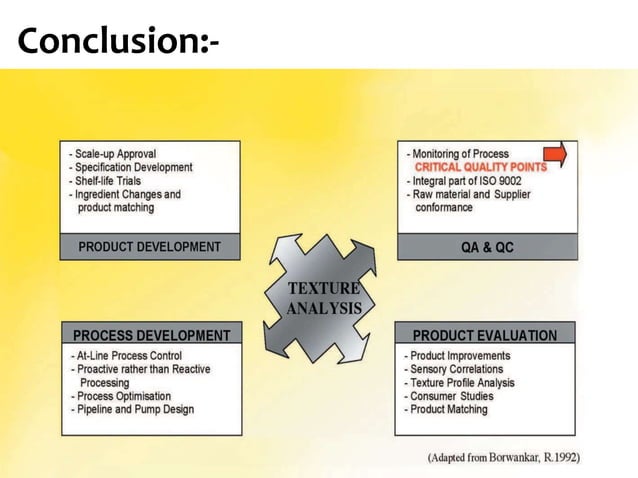 Conclusion:-

- Scale-up Approval
- Specification Development
- Shelf-life Trials
- Ingredient Changes and product matching

PRODUCT DEVELOPMENT

- Monitoring of Process CRITICAL QUALITY POINTS
- Integral part of ISO 9002
- Raw material and Supplier conformance

QA & QC

TEXTURE ANALYSIS

PROCESS DEVELOPMENT

- At-Line Process Control
- Proactive rather than Reactive Processing
- Process Optimisation
- Pipeline and Pump Design

PRODUCT EVALUATION

- Product Improvements
- Sensory Correlations
- Texture Profile Analysis
- Consumer Studies
- Product Matching

(Adapted from Borwankar, R.1992)